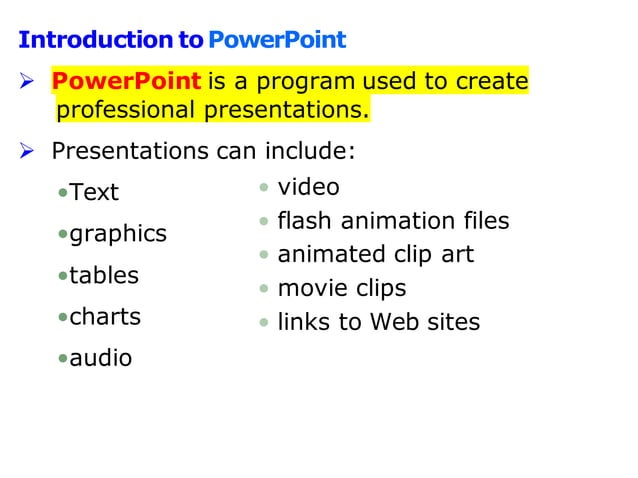 Introduction to PowerPoint

➢ PowerPoint is a program used to create professional presentations.

➢ Presentations can include:

•Text
•graphics
•tables
•charts
•audio

• video
• flash animation files
• animated clip art
• movie clips
• links to Web sites